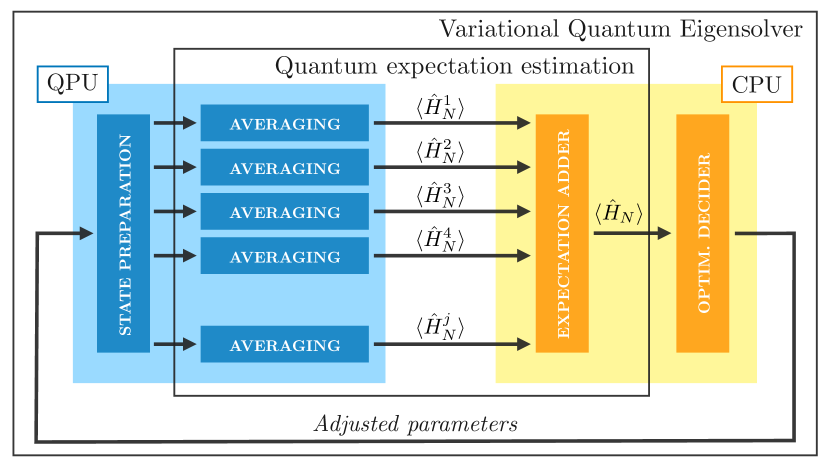 Variational Quantum Eigensolver

Quantum expectation estimation

QPU

CPU

STATE PREPARATION

AVERAGING

AVERAGING

AVERAGING

AVERAGING

AVERAGING

$\langle \hat{H}_N^1 \rangle$

$\langle \hat{H}_N^2 \rangle$

$\langle \hat{H}_N^3 \rangle$

$\langle \hat{H}_N^4 \rangle$

$\langle \hat{H}_N^j \rangle$

EXPECTATION ADDER

$\langle \hat{H}_N \rangle$

OPTIM. DECIDER

Adjusted parameters